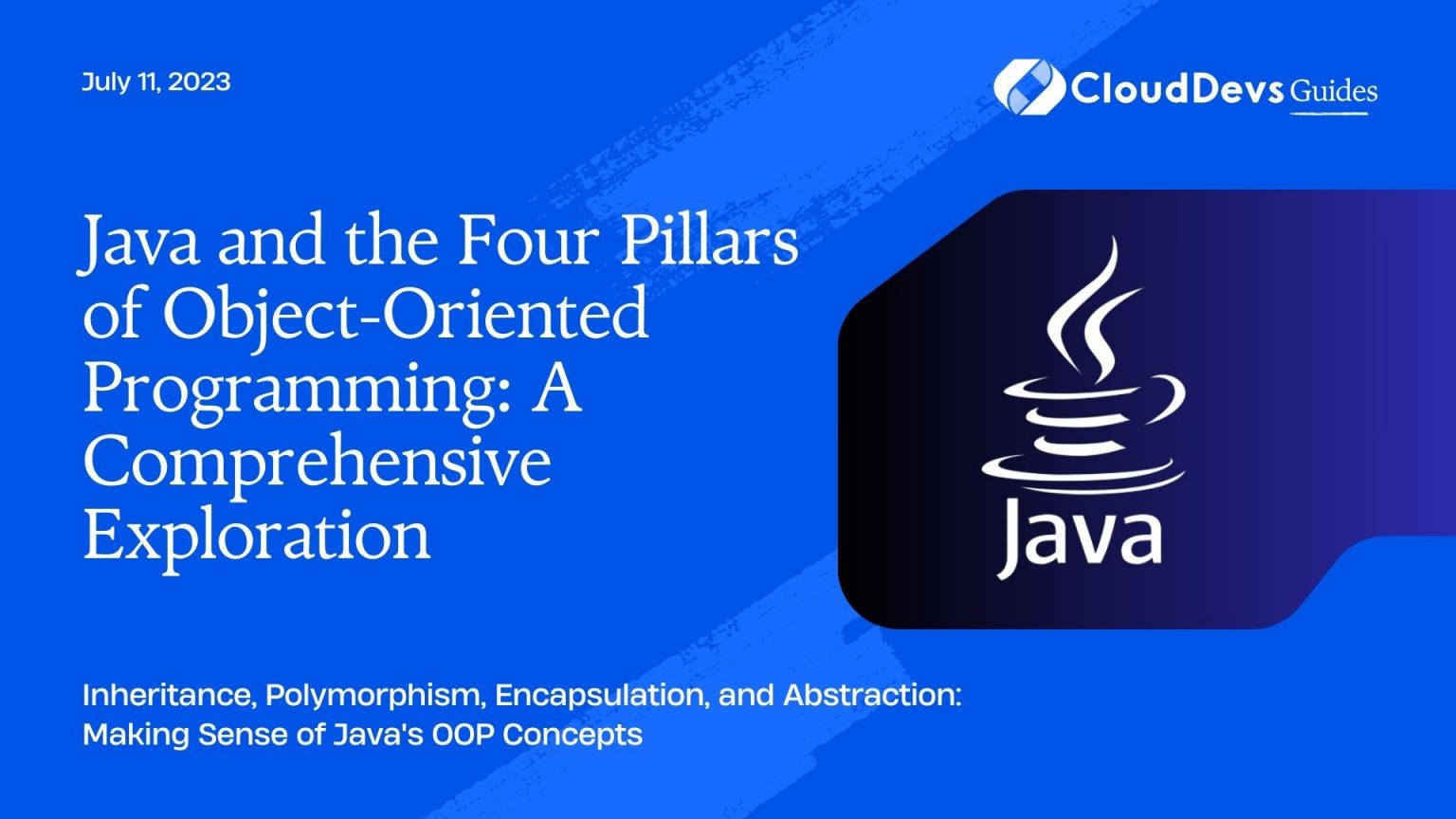 July 11, 2023

CloudDevs Guides

Java and the Four Pillars of Object-Oriented Programming: A Comprehensive Exploration

Java

Inheritance, Polymorphism, Encapsulation, and Abstraction: Making Sense of Java's OOP Concepts